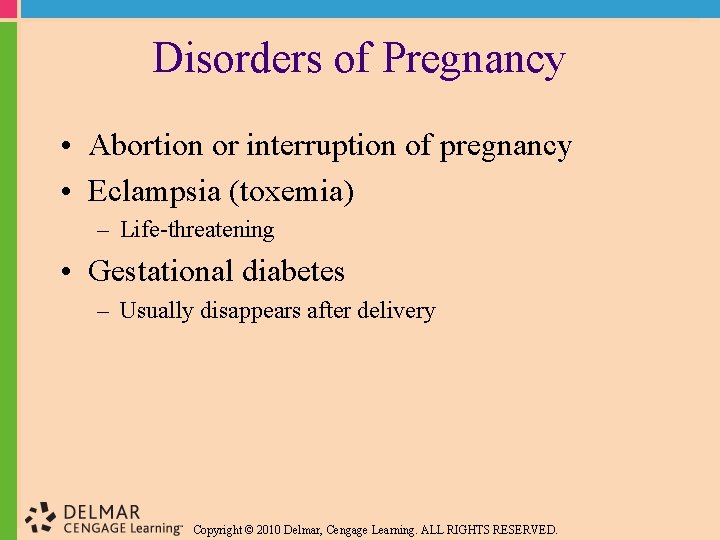 Disorders of Pregnancy

• Abortion or interruption of pregnancy
• Eclampsia (toxemia)
– Life-threatening
• Gestational diabetes
– Usually disappears after delivery

DELMAR CENGAGE Learning™ Copyright © 2010 Delmar, Cengage Learning. ALL RIGHTS RESERVED.